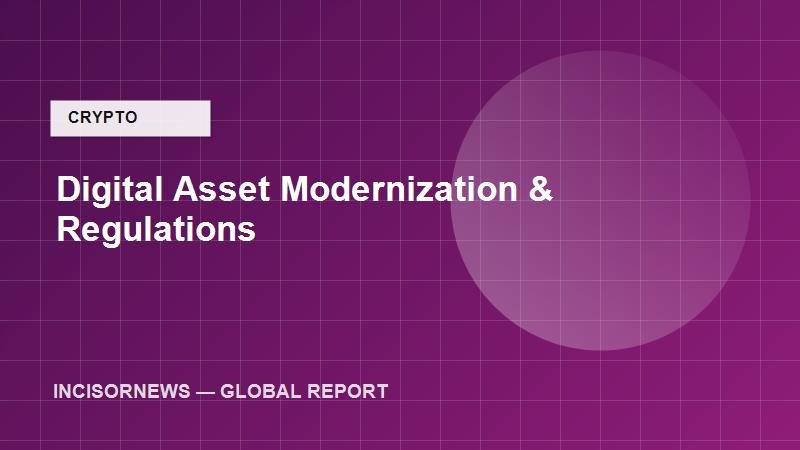 CRYPTO

Digital Asset Modernization & Regulations

INCISORNEWS — GLOBAL REPORT